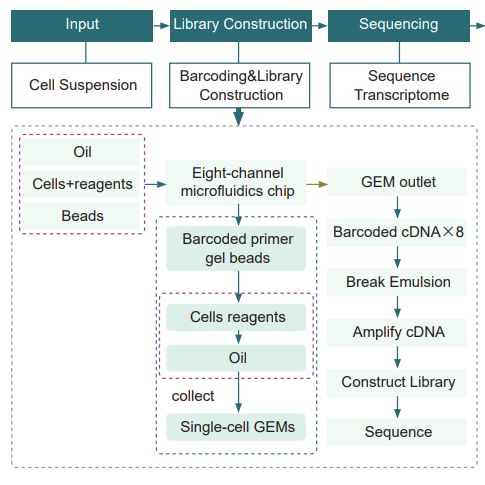 Input

Library Construction

Sequencing

Cell Suspension

Barcoding&Library Construction

Sequence Transcriptome

Oil

Cells+reagents

Beads

Eight-channel microfluidics chip

Barcoded primer gel beads

Cells reagents

Oil

collect

Single-cell GEMs

GEM outlet

Barcoded cDNA×8

Break Emulsion

Amplify cDNA

Construct Library

Sequence